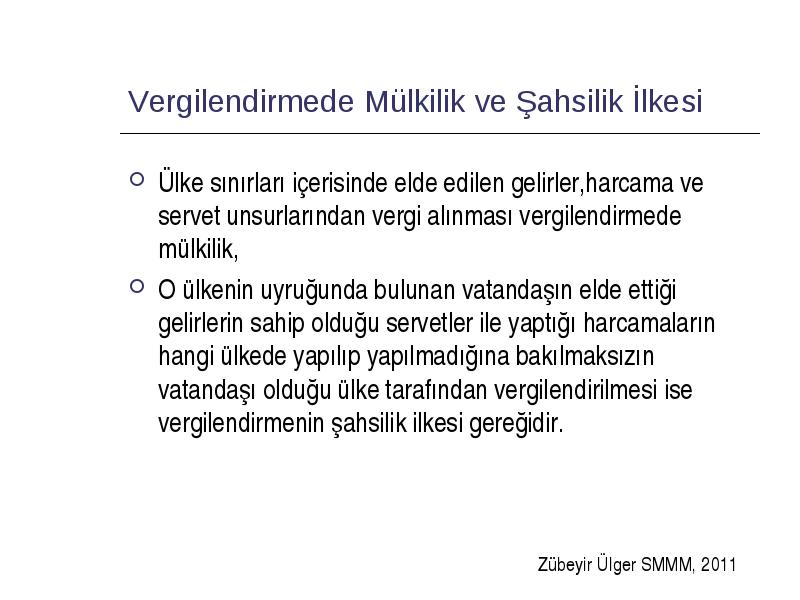 Vergilendirmede Mülkilik ve Şahsilik İlkesi

Ülke sınırları içerisinde elde edilen gelirler,harcama ve servet unsurlarından vergi alınması vergilendirmede mülkilik,

O ülkenin uyruğunda bulunan vatandaşın elde ettiği gelirlerin sahip olduğu servetler ile yaptığı harcamaların hangi ülkede yapılıp yapılmadığına bakılmaksızın vatandaşı olduğu ülke tarafından vergilendirilmesi ise vergilendirmenin şahsilik ilkesi gereğidir.

Zübeyir Ülger SMMM, 2011